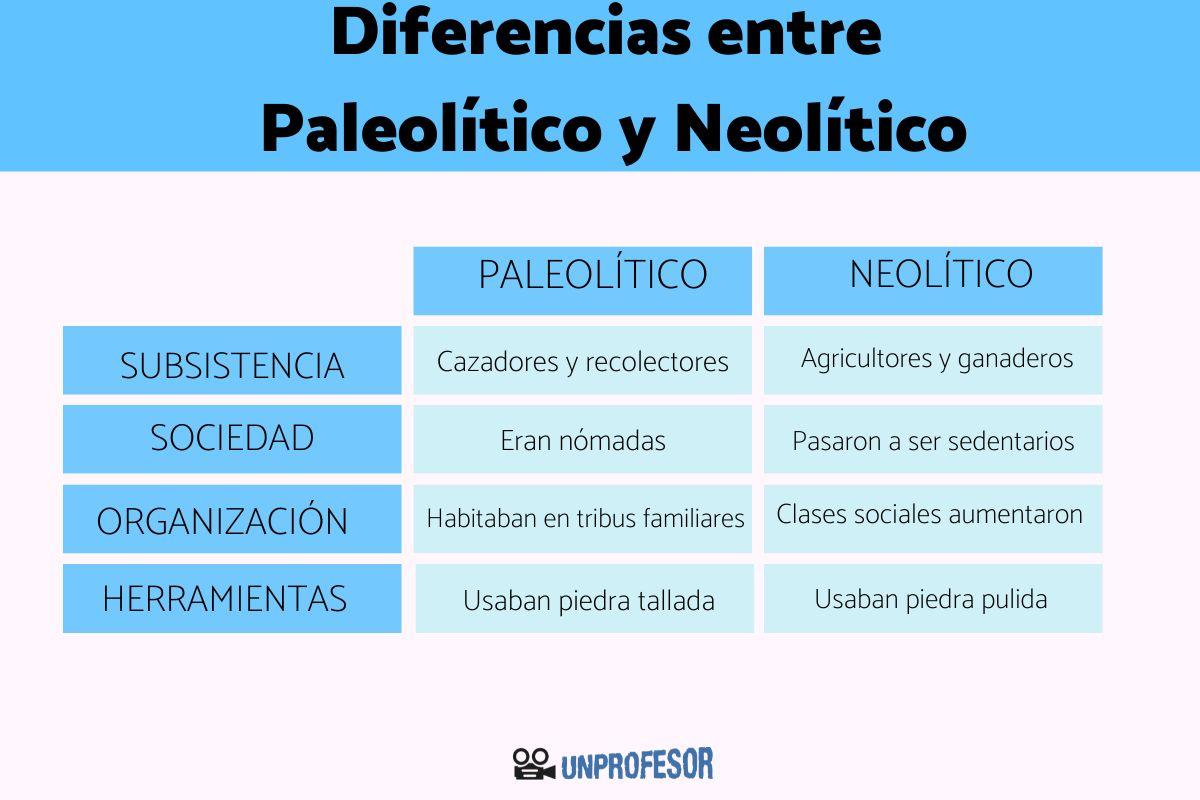 Diferencias entre
Paleolítico y Neolítico

| | PALEOLÍTICO | NEOLÍTICO |
|---|---|---|
| SUBSISTENCIA | Cazadores y recolectores | Agricultores y ganaderos |
| SOCIEDAD | Eran nómadas | Pasaron a ser sedentarios |
| ORGANIZACIÓN | Habitaban en tribus familiares | Clases sociales aumentaron |
| HERRAMIENTAS | Usaban piedra tallada | Usaban piedra pulida |

UNPROFESOR